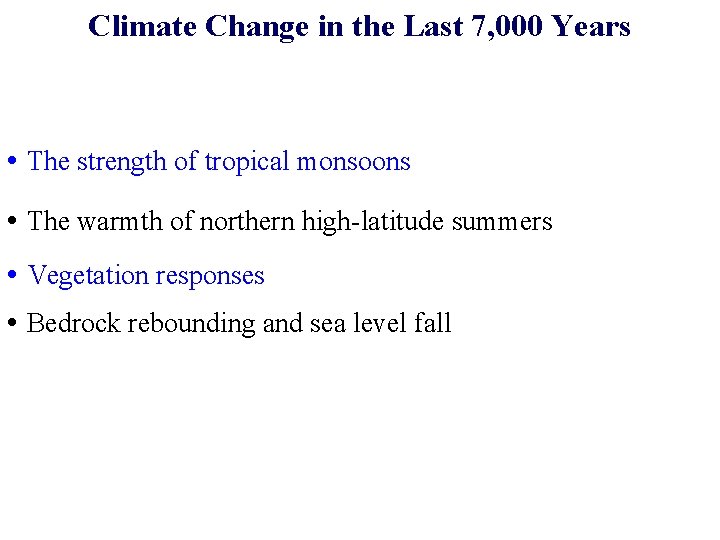 Climate Change in the Last 7,000 Years

• The strength of tropical monsoons

• The warmth of northern high-latitude summers

• Vegetation responses

• Bedrock rebounding and sea level fall